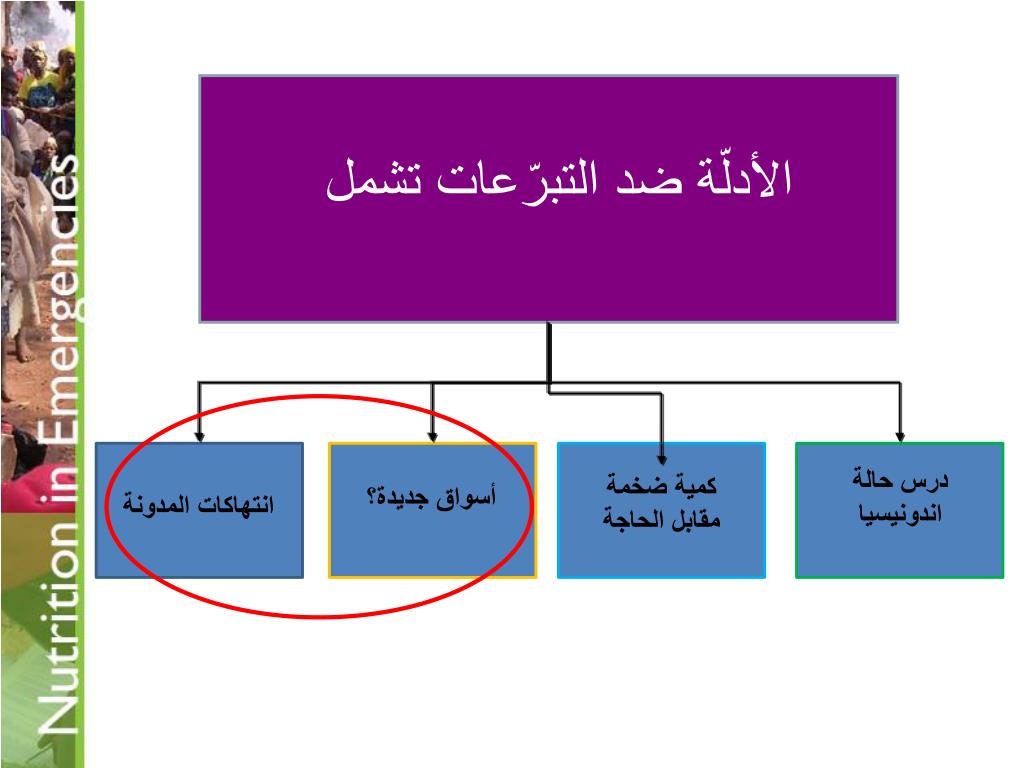 Nutrition in Emergencies

الأدلّة ضد التبرّعات تشمل

درس حالة اندونيسيا

كمية ضخمة مقابل الحاجة

أسواق جديدة؟

انتهاكات المدونة